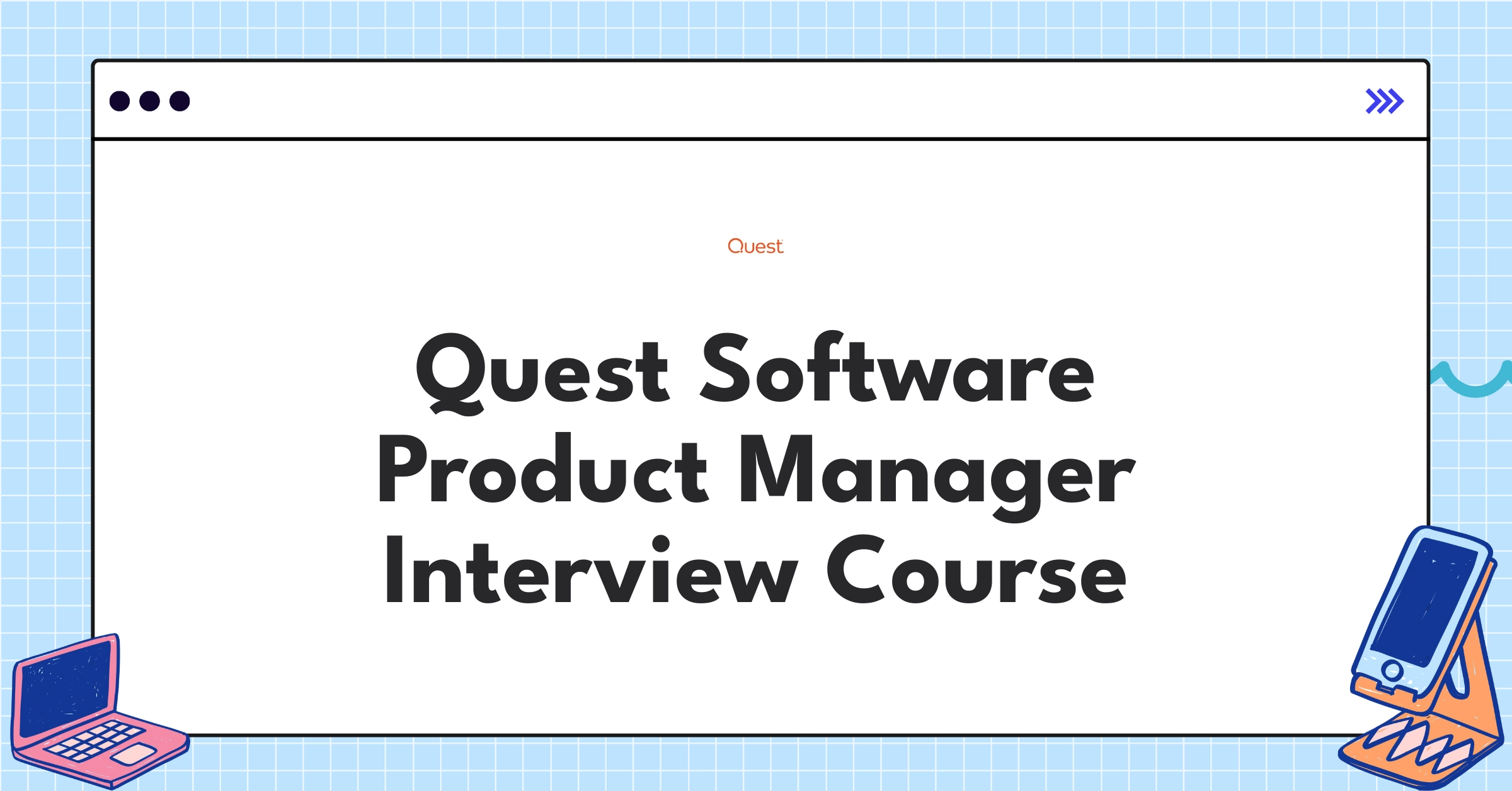 Quest

Quest Software Product Manager Interview Course